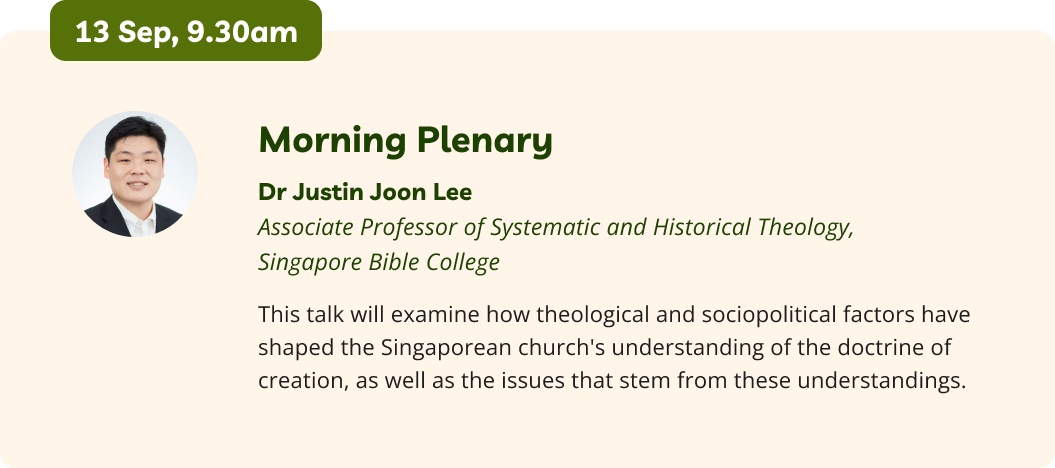 13 Sep, 9.30am

Morning Plenary

Dr Justin Joon Lee

Associate Professor of Systematic and Historical Theology, Singapore Bible College

This talk will examine how theological and sociopolitical factors have shaped the Singaporean church's understanding of the doctrine of creation, as well as the issues that stem from these understandings.